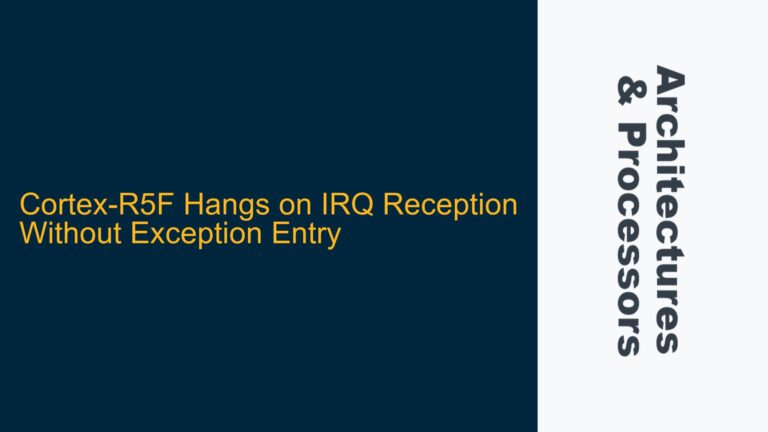 Cortex-R5F Hangs on IRQ Reception Without Exception Entry

Architectures & Processors